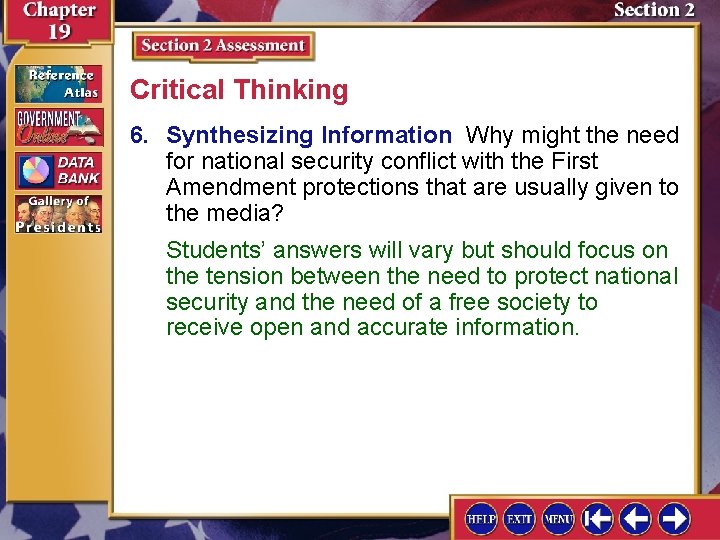 Chapter 19

Section 2

Reference Atlas

GOVERNMENT Online

DATA BANK

Gallery of Presidents

Section 2 Assessment

Critical Thinking

6. Synthesizing Information Why might the need for national security conflict with the First Amendment protections that are usually given to the media?

Students' answers will vary but should focus on the tension between the need to protect national security and the need of a free society to receive open and accurate information.

HELP EXIT MENU